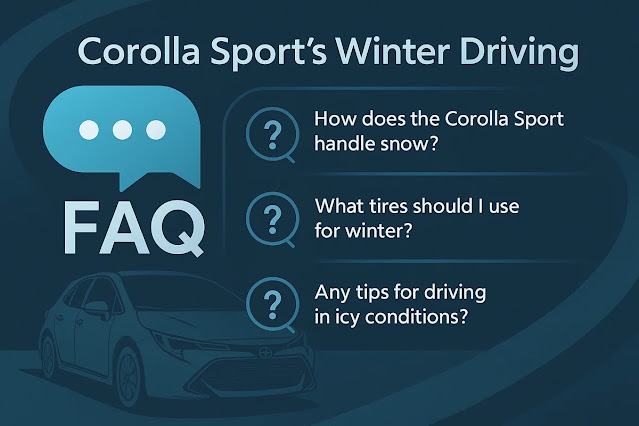 Corolla Sport's Winter Driving

FAQ

?
How does the Corolla Sport handle snow?

?
What tires should I use for winter?

?
Any tips for driving in icy conditions?